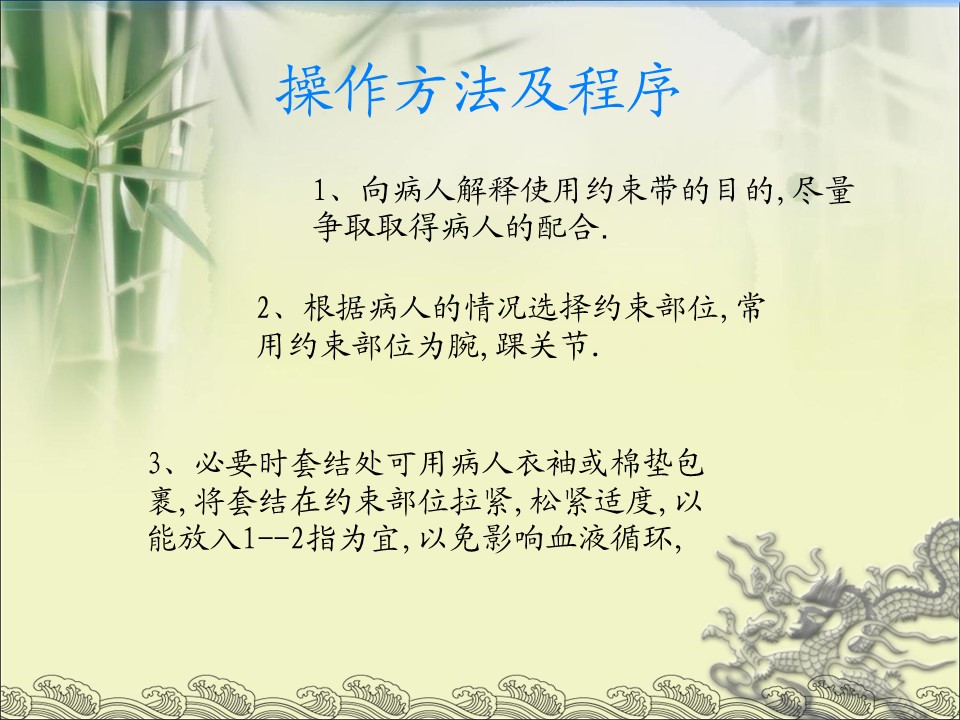 操作方法及程序

1、向病人解释使用约束带的目的,尽量争取取得病人的配合.

2、根据病人的情况选择约束部位,常用约束部位为腕,踝关节.

3、必要时套结处可用病人衣袖或棉垫包裹,将套结在约束部位拉紧,松紧适度,以能放入1--2指为宜,以免影响血液循环,